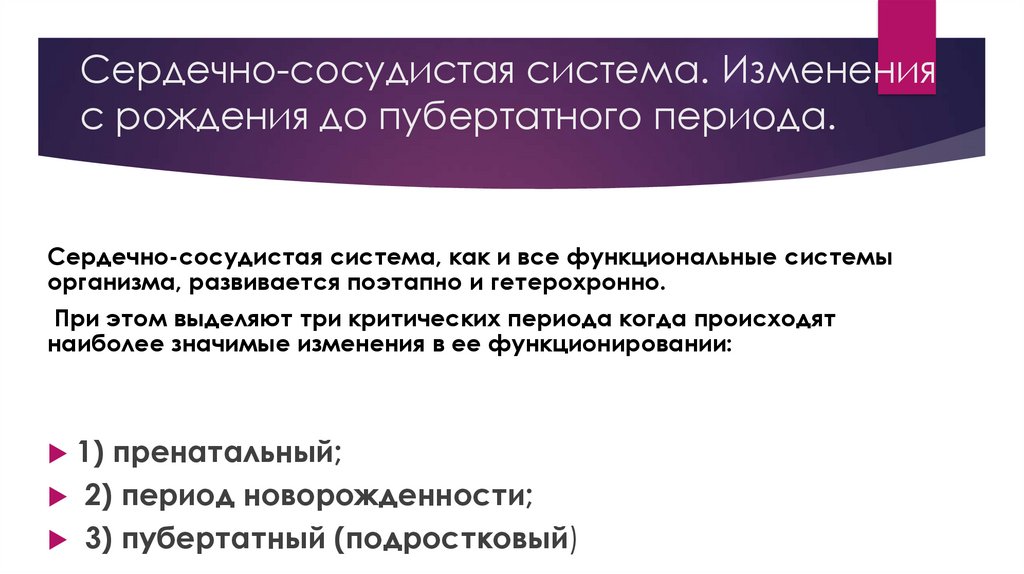 Сердечно-сосудистая система. Изменения с рождения до пубертатного периода.

Сердечно-сосудистая система, как и все функциональные системы организма, развивается поэтапно и гетерохронно.

При этом выделяют три критических периода когда происходят наиболее значимые изменения в ее функционировании:

1) пренатальный;

2) период новорожденности;

3) пубертатный (подростковый)